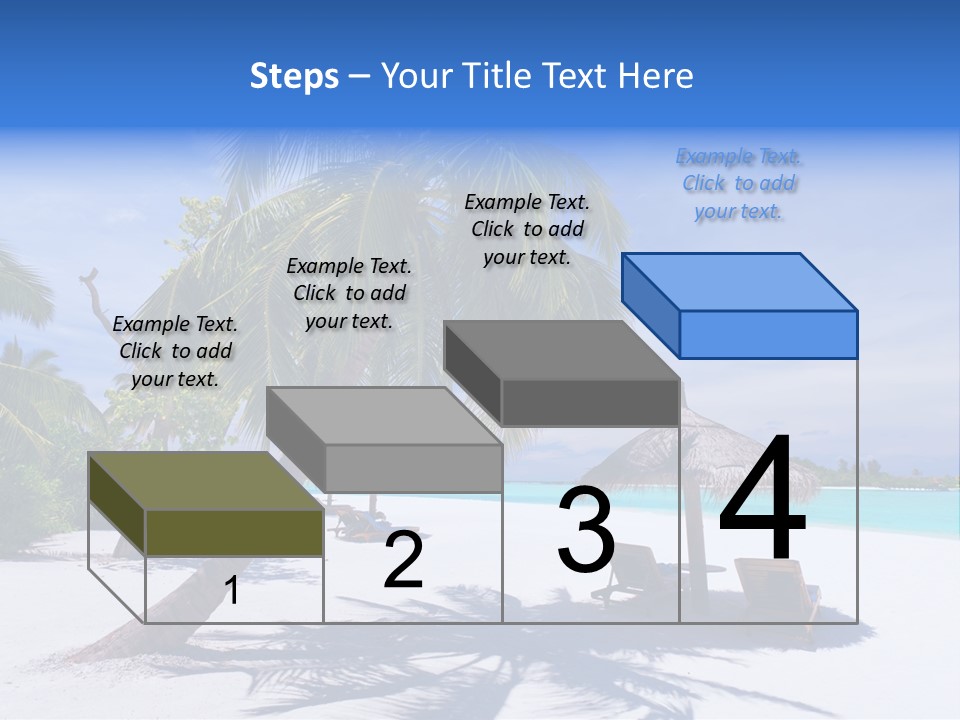 Steps – Your Title Text Here

Example Text. Click to add your text.

Example Text. Click to add your text.

Example Text. Click to add your text.

Example Text. Click to add your text.

1

2

3

4